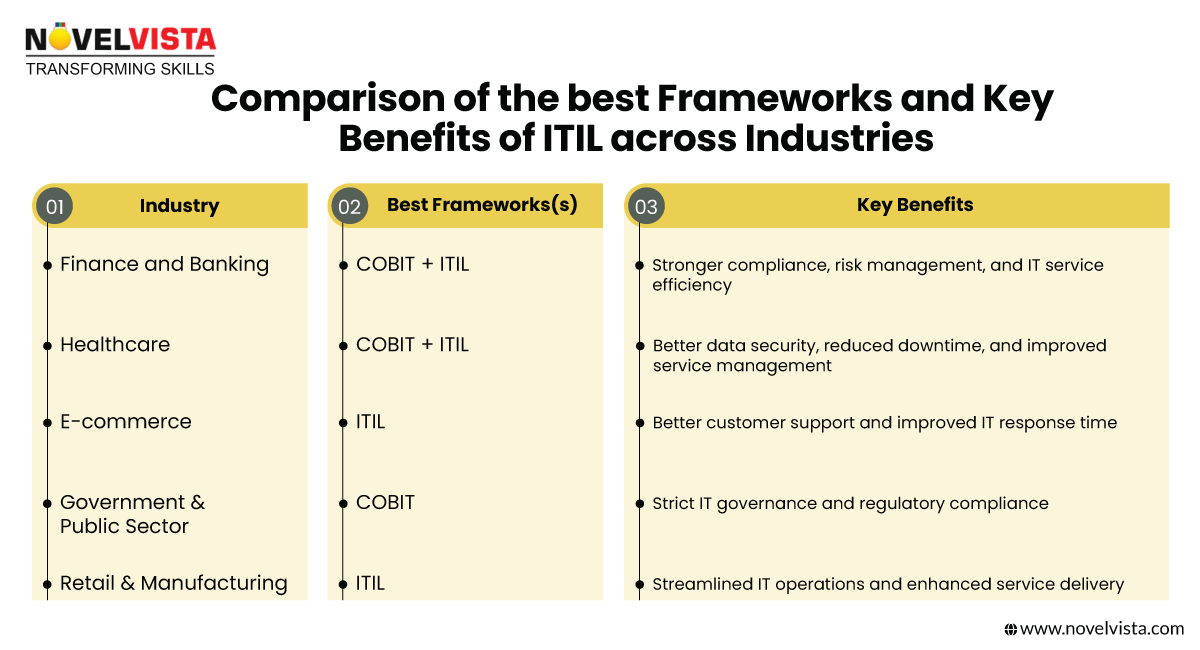 NOVELVISTA
TRANSFORMING SKILLS

Comparison of the best Frameworks and Key Benefits of ITIL across Industries

| 01 Industry | 02 Best Frameworks(s) | 03 Key Benefits |
|---|---|---|
| Finance and Banking | COBIT + ITIL | Stronger compliance, risk management, and IT service efficiency |
| Healthcare | COBIT + ITIL | Better data security, reduced downtime, and improved service management |
| E-commerce | ITIL | Better customer support and improved IT response time |
| Government & Public Sector | COBIT | Strict IT governance and regulatory compliance |
| Retail & Manufacturing | ITIL | Streamlined IT operations and enhanced service delivery |

www.novelvista.com